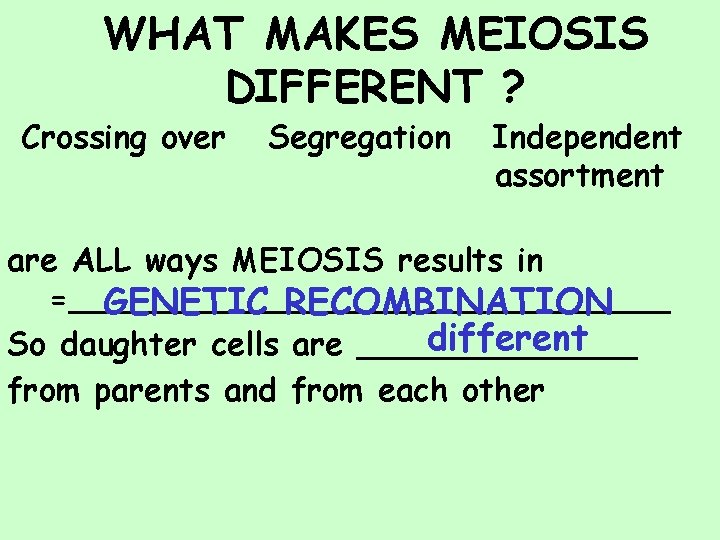 WHAT MAKES MEIOSIS DIFFERENT ?

Crossing over

Segregation

Independent assortment

are ALL ways MEIOSIS results in
= GENETIC RECOMBINATION
So daughter cells are different from parents and from each other